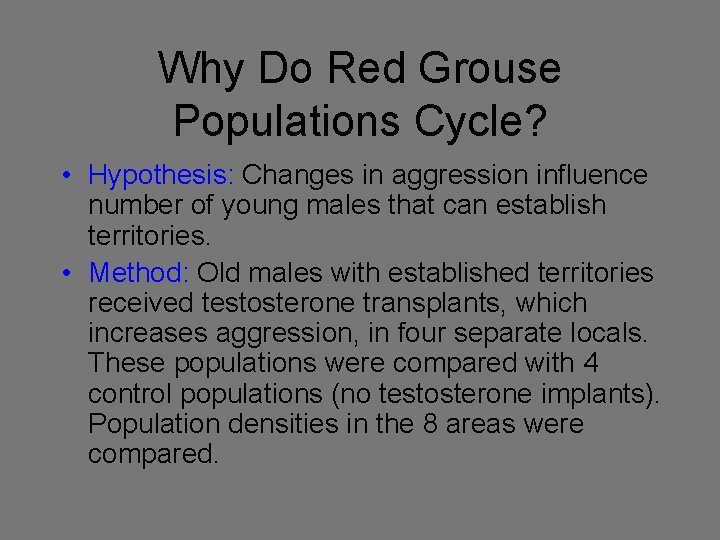 Why Do Red Grouse Populations Cycle?

• Hypothesis: Changes in aggression influence number of young males that can establish territories.

• Method: Old males with established territories received testosterone transplants, which increases aggression, in four separate locals. These populations were compared with 4 control populations (no testosterone implants). Population densities in the 8 areas were compared.